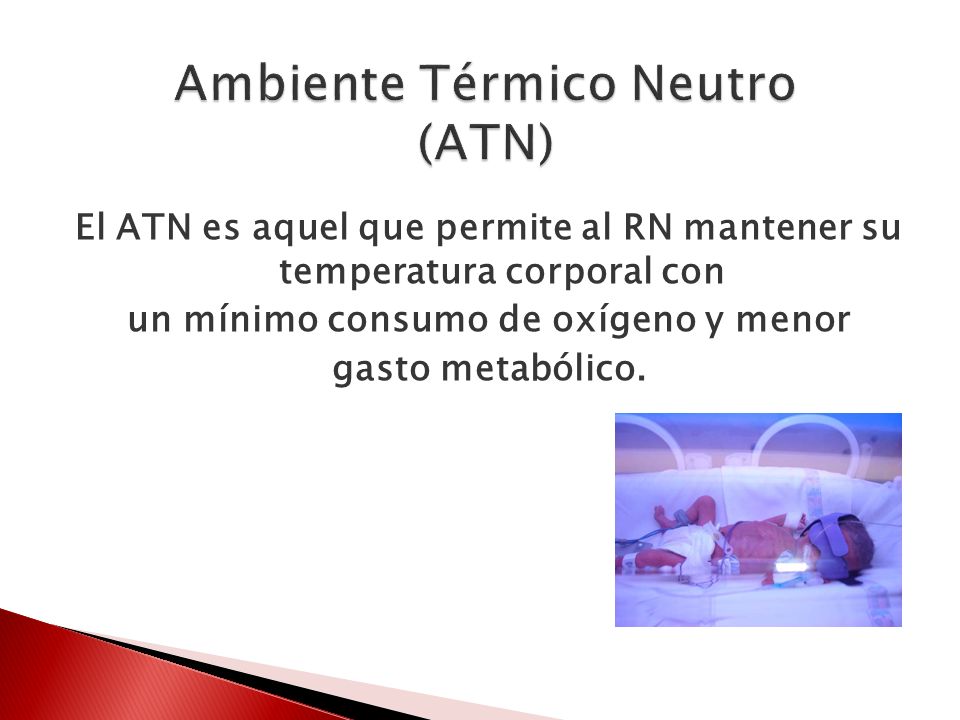 Ambiente Térmico Neutro (ATN)

El ATN es aquel que permite al RN mantener su temperatura corporal con un mínimo consumo de oxígeno y menor gasto metabólico.